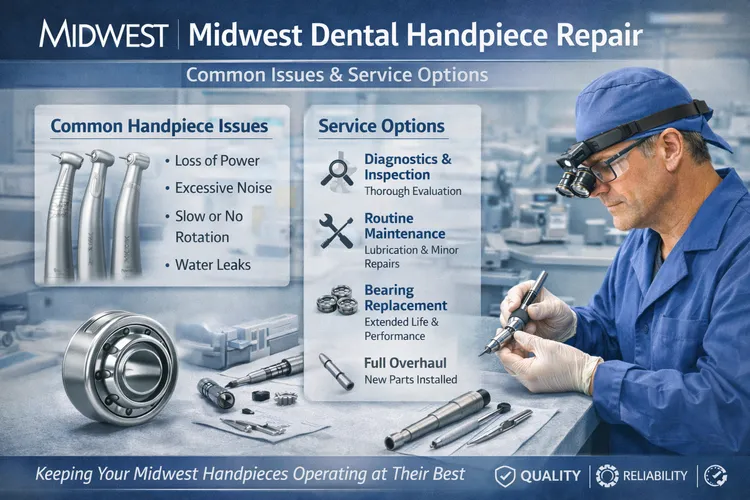 MIDWEST | Midwest Dental Handpiece Repair

Common Issues & Service Options

Common Handpiece Issues

• Loss of Power
• Excessive Noise
• Slow or No Rotation
• Water Leaks

Service Options

Diagnostics & Inspection
Thorough Evaluation

Routine Maintenance
Lubrication & Minor Repairs

Bearing Replacement
Extended Life & Performance

Full Overhaul
New Parts Installed

Keeping Your Midwest Handpieces Operating at Their Best

QUALITY | RELIABILITY |